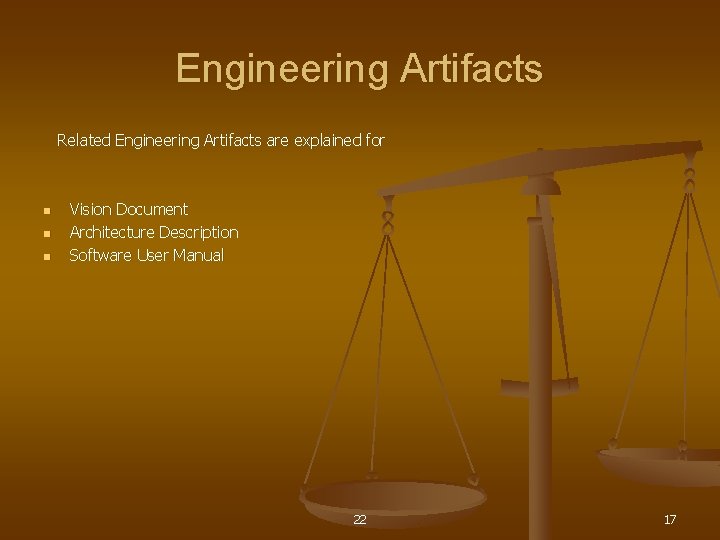 Engineering Artifacts

Related Engineering Artifacts are explained for

- Vision Document
- Architecture Description
- Software User Manual

22

17